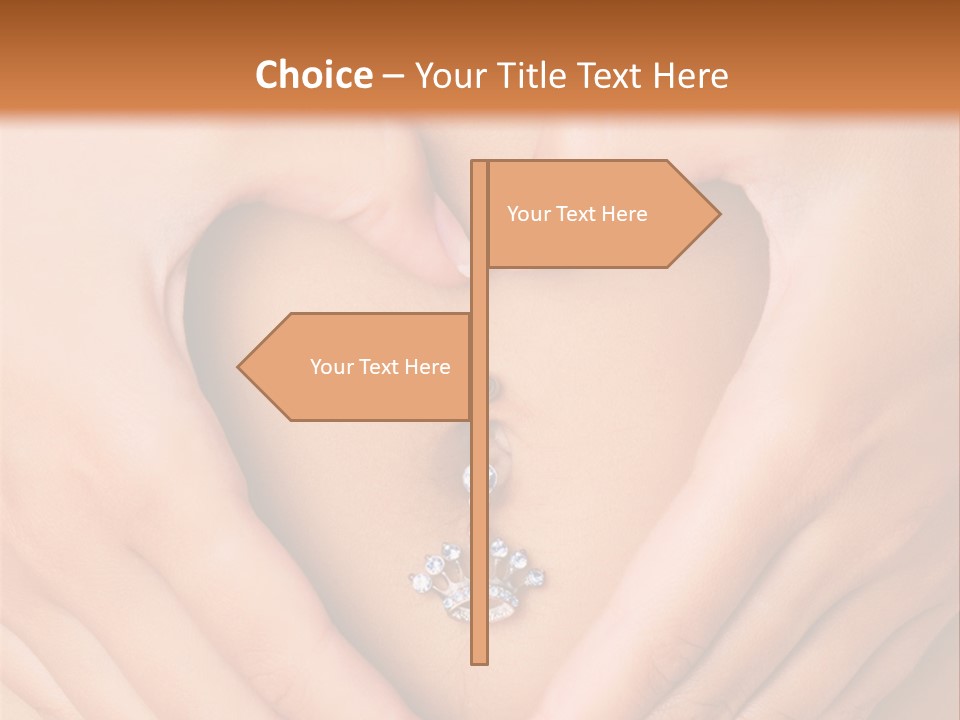 Choice – Your Title Text Here

Your Text Here

Your Text Here